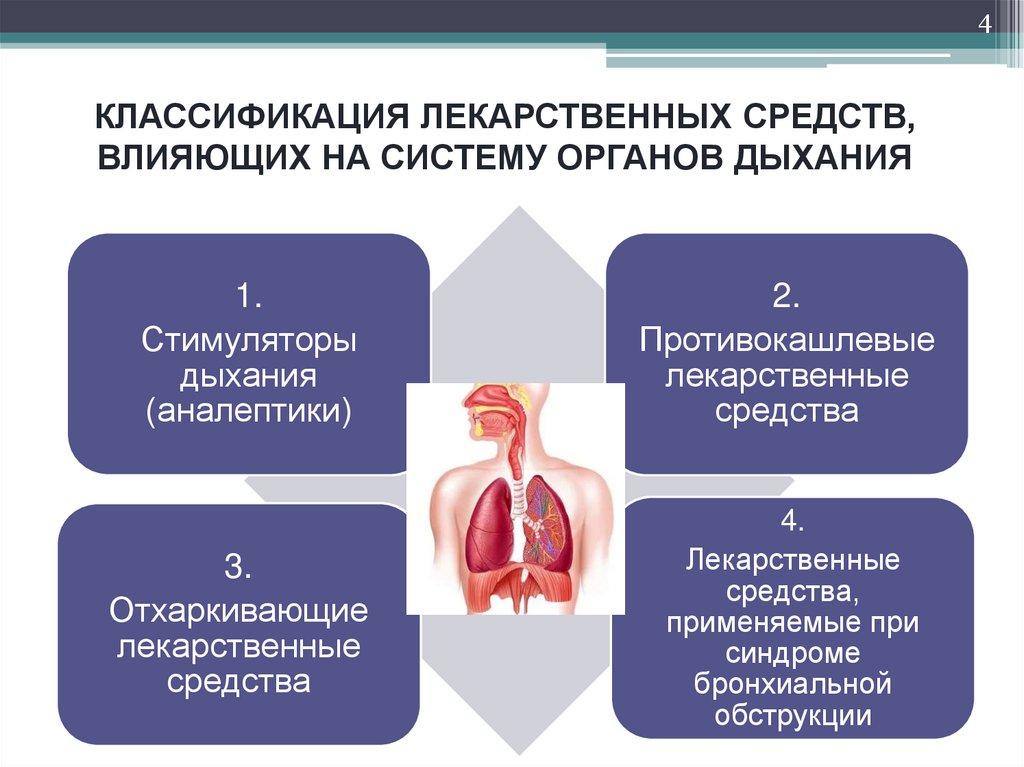 4

КЛАССИФИКАЦИЯ ЛЕКАРСТВЕННЫХ СРЕДСТВ, ВЛИЯЮЩИХ НА СИСТЕМУ ОРГАНОВ ДЫХАНИЯ

1.
Стимуляторы дыхания (аналептики)

2.
Противокашлевые лекарственные средства

3.
Отхаркивающие лекарственные средства

4.
Лекарственные средства, применяемые при синдроме бронхиальной обструкции